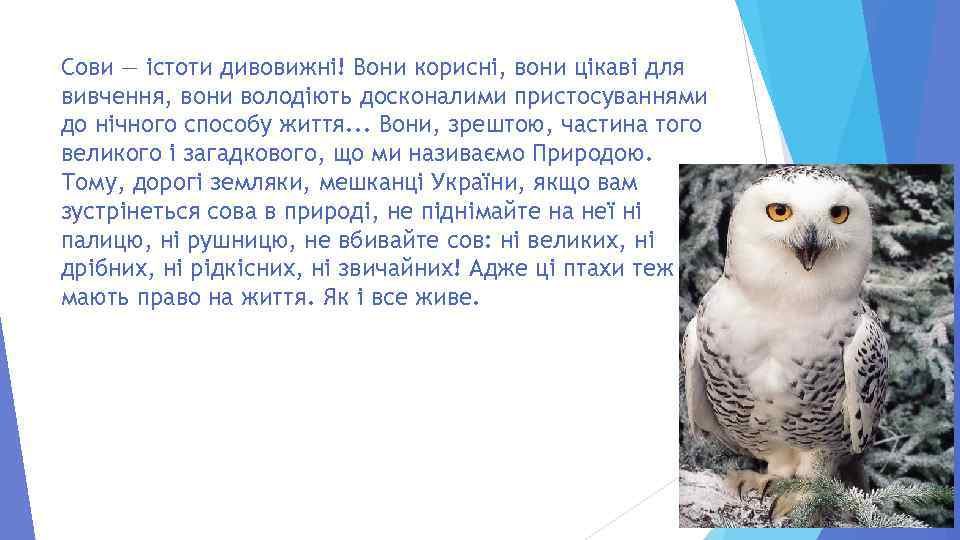 Сови — істоти дивовижні! Вони корисні, вони цікаві для вивчення, вони володіють досконалими пристосуваннями до нічного способу життя... Вони, зрештою, частина того великого і загадкового, що ми називаємо Природою. Тому, дорогі земляки, мешканці України, якщо вам зустрінеться сова в природі, не піднімайте на неї ні палицю, ні рушницю, не вбивайте сов: ні великих, ні дрібних, ні рідкісних, ні звичайних! Адже ці птахи теж мають право на життя. Як і все живе.